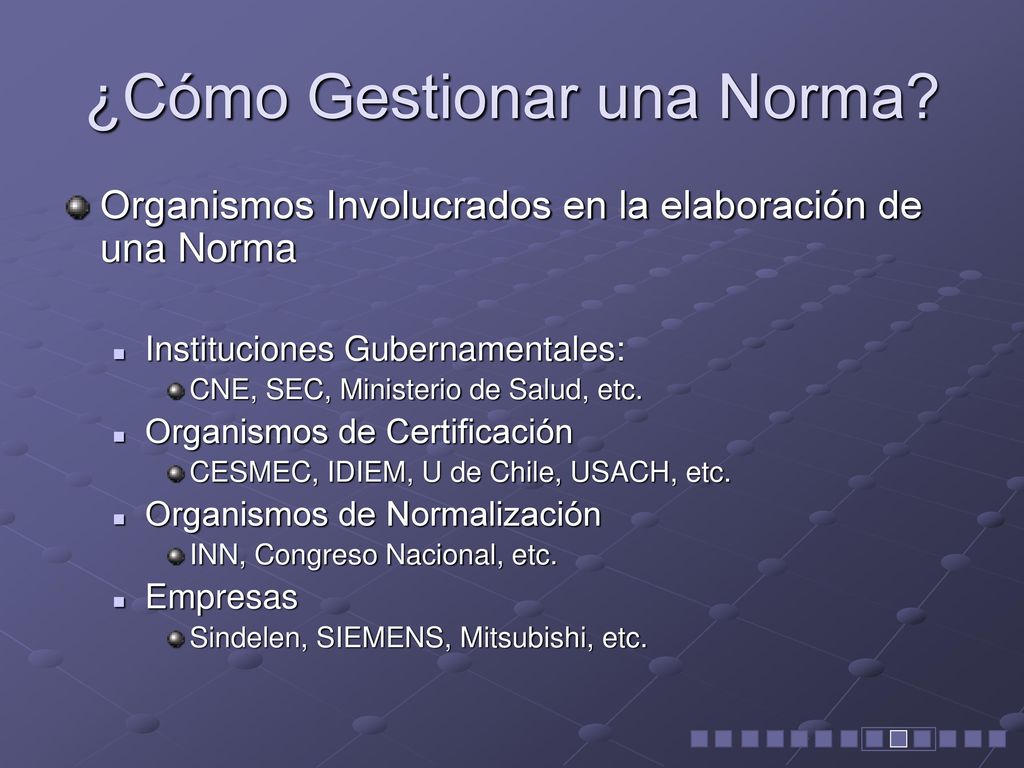 ¿Cómo Gestionar una Norma?

Organismos Involucrados en la elaboración de una Norma

Instituciones Gubernamentales:
CNE, SEC, Ministerio de Salud, etc.
Organismos de Certificación
CESMEC, IDIEM, U de Chile, USACH, etc.
Organismos de Normalización
INN, Congreso Nacional, etc.
Empresas
Sindelen, SIEMENS, Mitsubishi, etc.